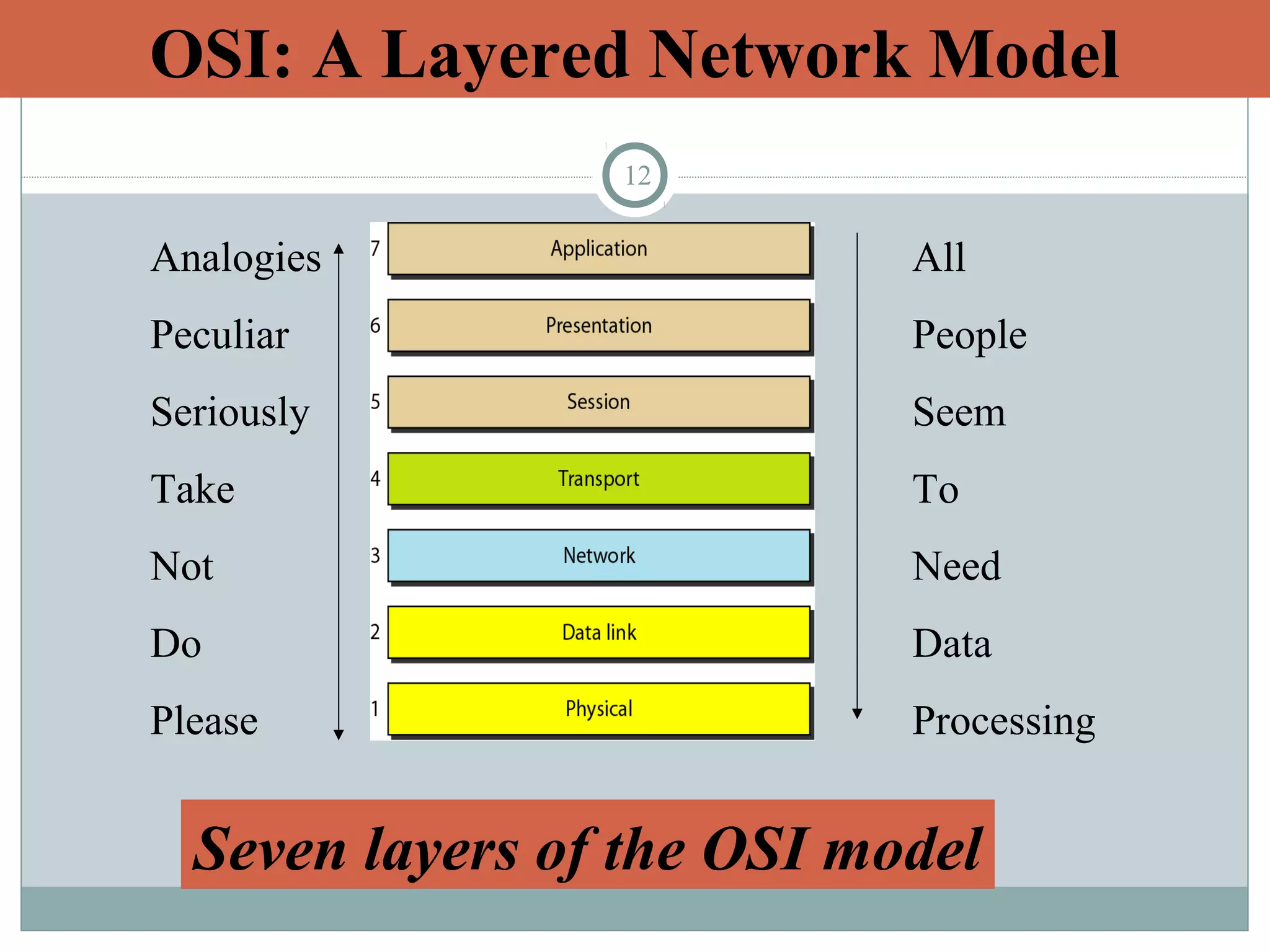 OSI: A Layered Network Model

12

Analogies
Peculiar
Seriously
Take
Not
Do
Please

7 Application
6 Presentation
5 Session
4 Transport
3 Network
2 Data link
1 Physical

All
People
Seem
To
Need
Data
Processing

Seven layers of the OSI model